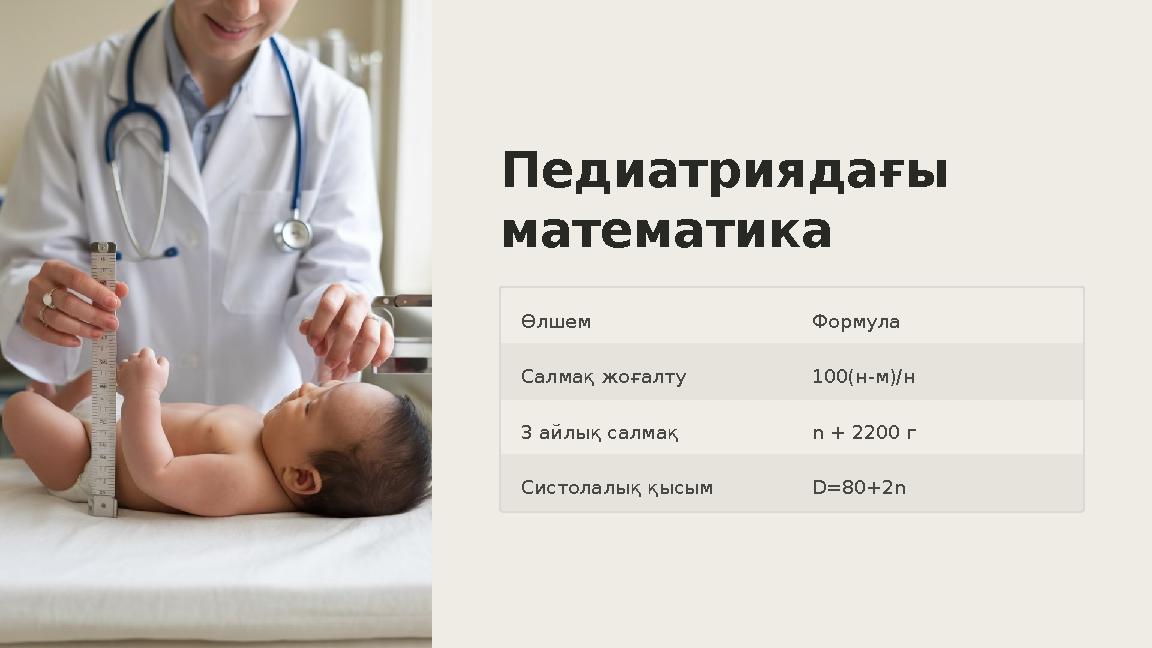 Педиатриядағы математика

| Өлшем | Формула |
|---|---|
| Салмақ жоғалту | 100(н-м)/н |
| 3 айлық салмақ | n + 2200 г |
| Систолалық қысым | D=80+2n |